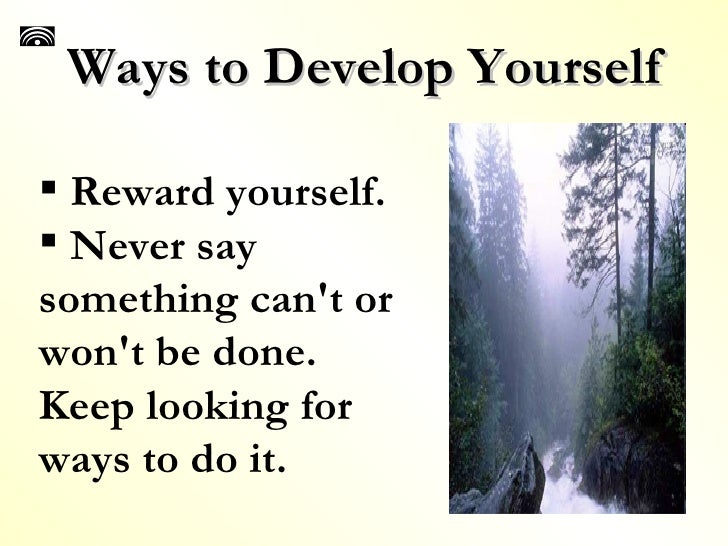 Ways to Develop Yourself

▪ Reward yourself.
▪ Never say something can't or won't be done. Keep looking for ways to do it.